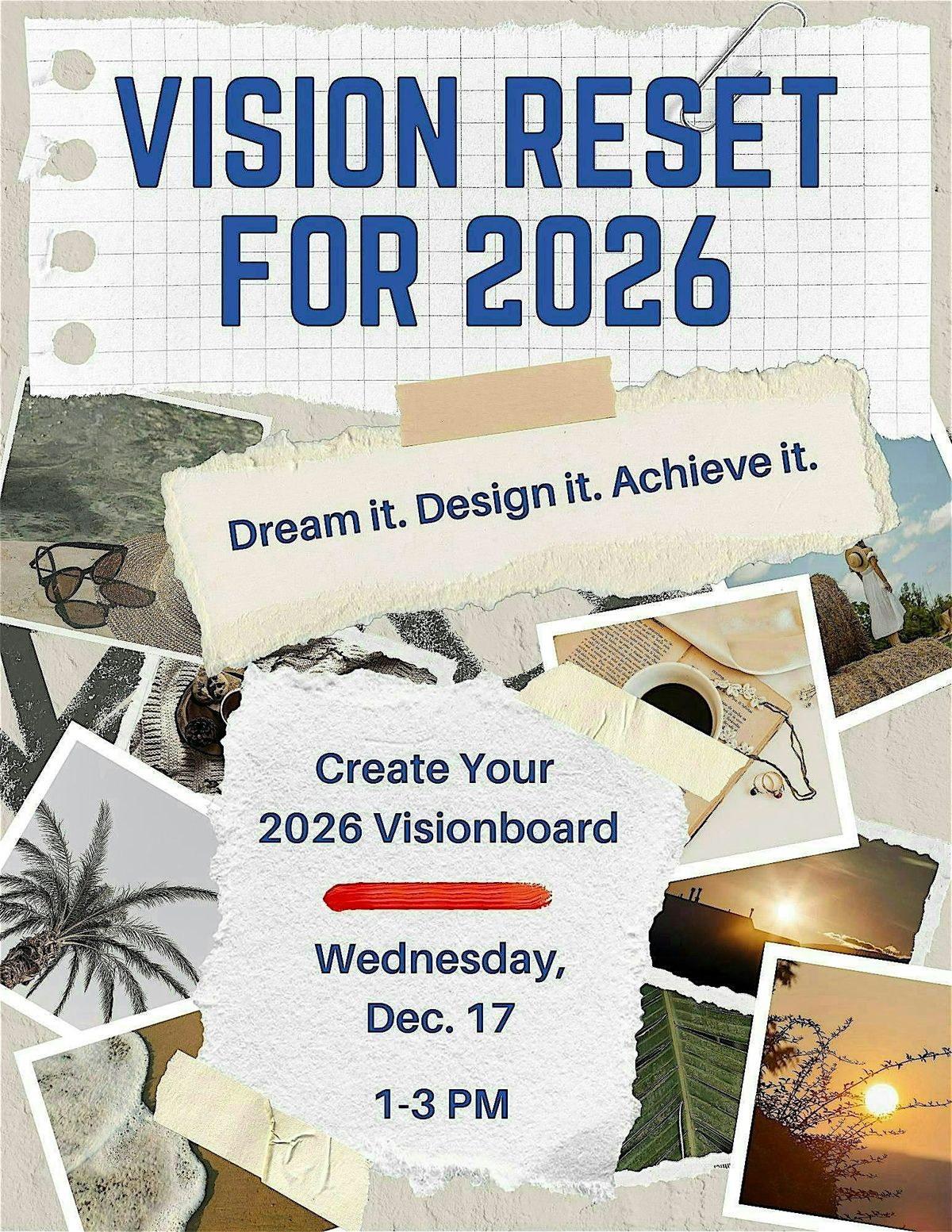 VISION RESET FOR 2026

Dream it. Design it. Achieve it.

Create Your 2026 Visionboard

Wednesday, Dec. 17

1-3 PM